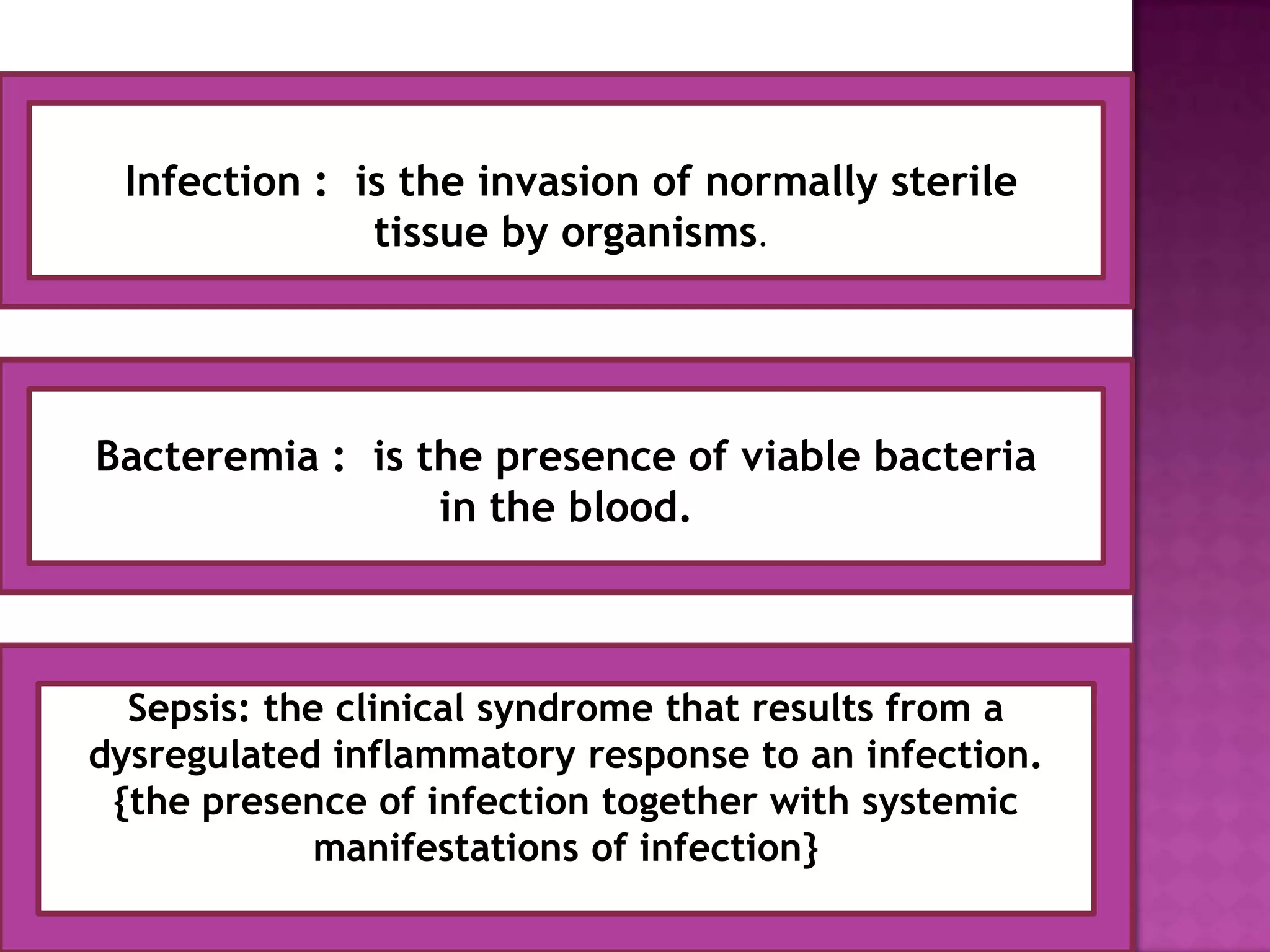 Infection :  is the invasion of normally sterile tissue by organisms.

Bacteremia :  is the presence of viable bacteria in the blood.

Sepsis: the clinical syndrome that results from a dysregulated inflammatory response to an infection. {the presence of infection together with systemic manifestations of infection}